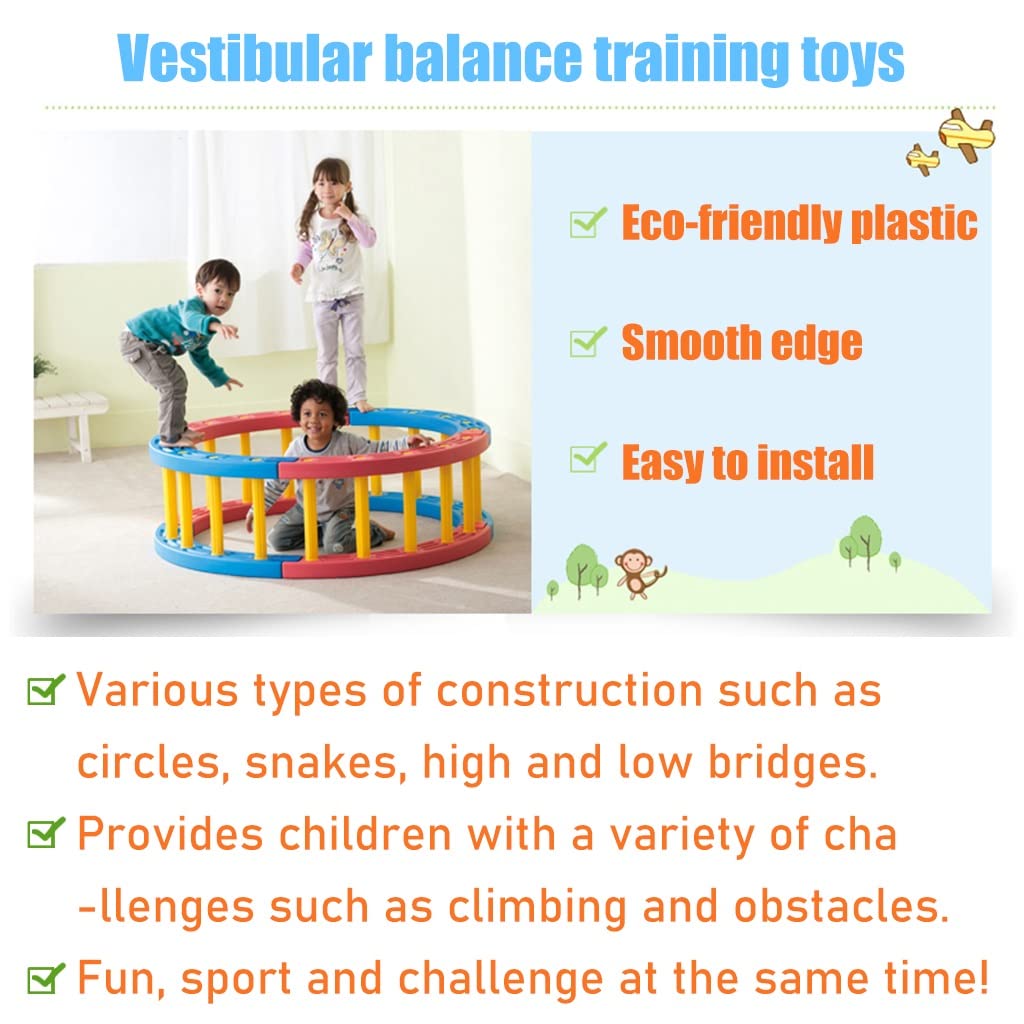 Vestibular balance training toys

Eco-friendly plastic

Smooth edge

Easy to install

Various types of construction such as circles, snakes, high and low bridges.

Provides children with a variety of cha -llenges such as climbing and obstacles.

Fun, sport and challenge at the same time!